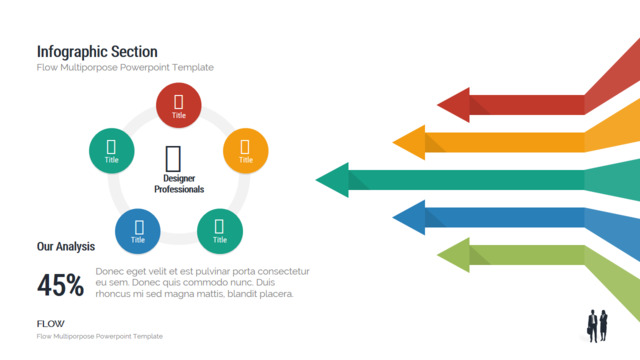 Infographic Section
Flow Multiporpose Powerpoint Template

Title

Title

Title

Title

Title

Designer Professionals

Our Analysis

45%

Donec eget velit et est pulvinar porta consectetur eu sem. Donec quis commodo nunc. Duis rhoncus mi sed magna mattis, blandit placera.

FLOW
Flow Multiporpose Powerpoint Template